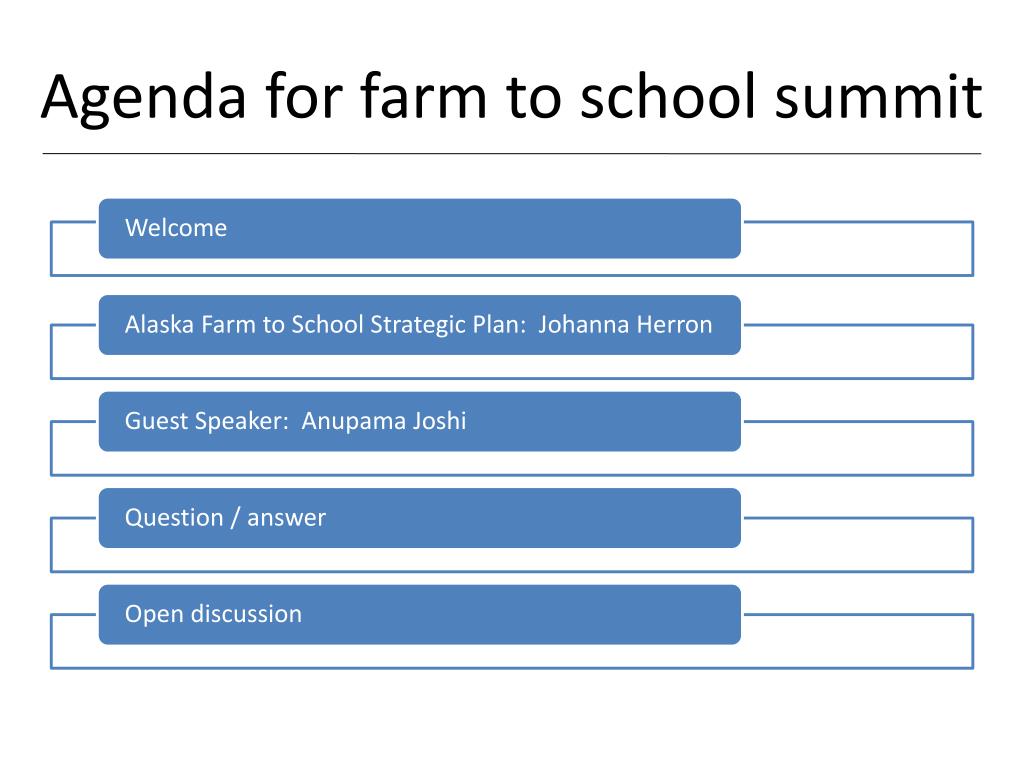 Agenda for farm to school summit

Welcome

Alaska Farm to School Strategic Plan: Johanna Herron

Guest Speaker: Anupama Joshi

Question / answer

Open discussion